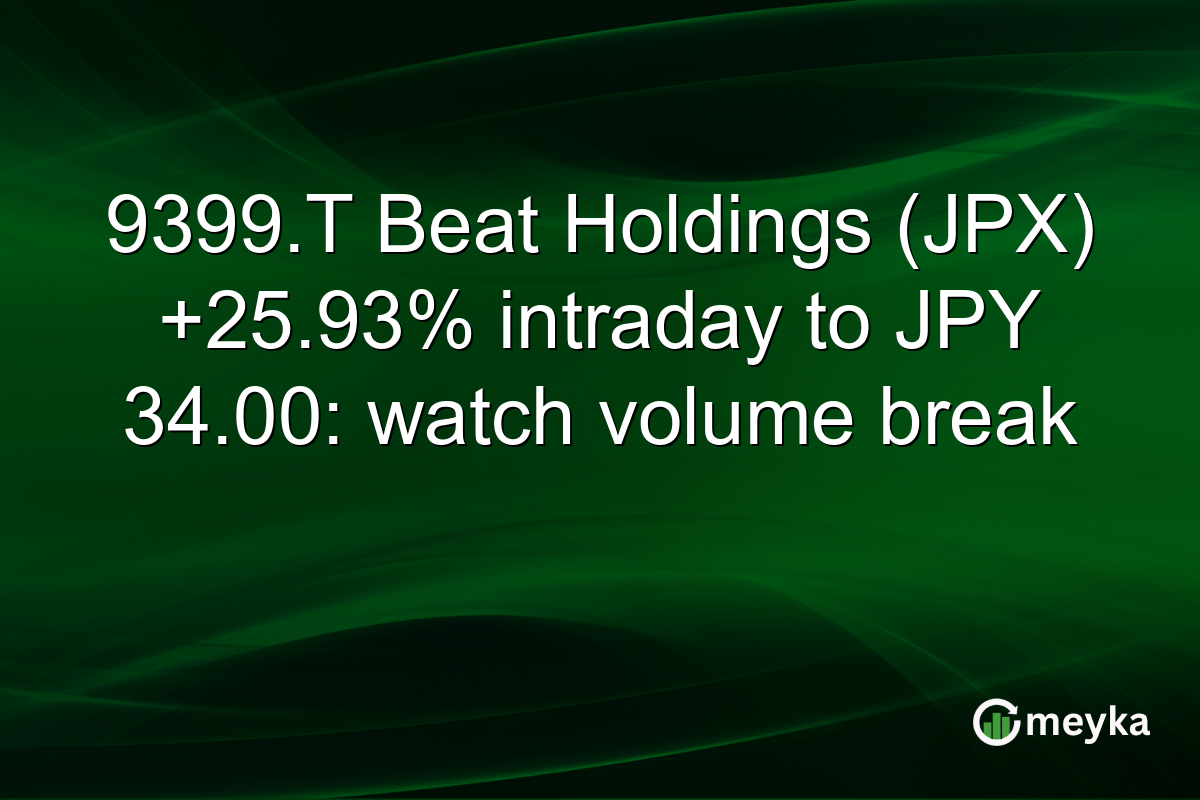 9399.T Beat Holdings (JPX) +25.93% intraday to JPY 34.00: watch volume break

meyka